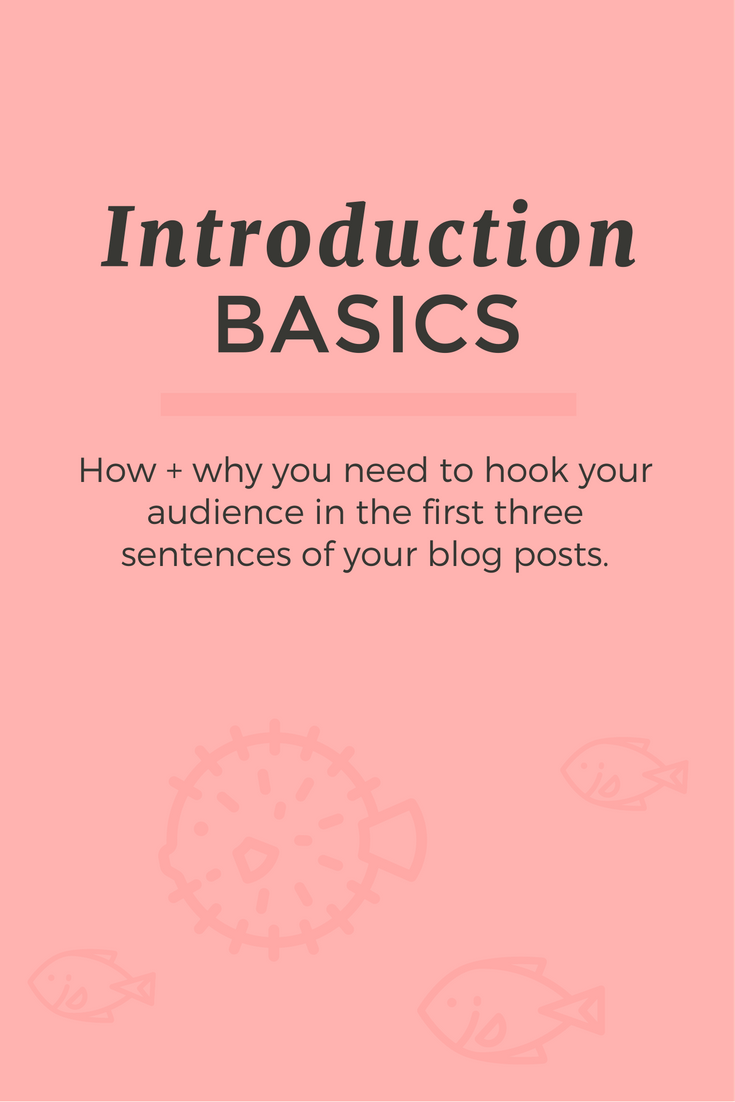 Introduction
BASICS

How + why you need to hook your audience in the first three sentences of your blog posts.